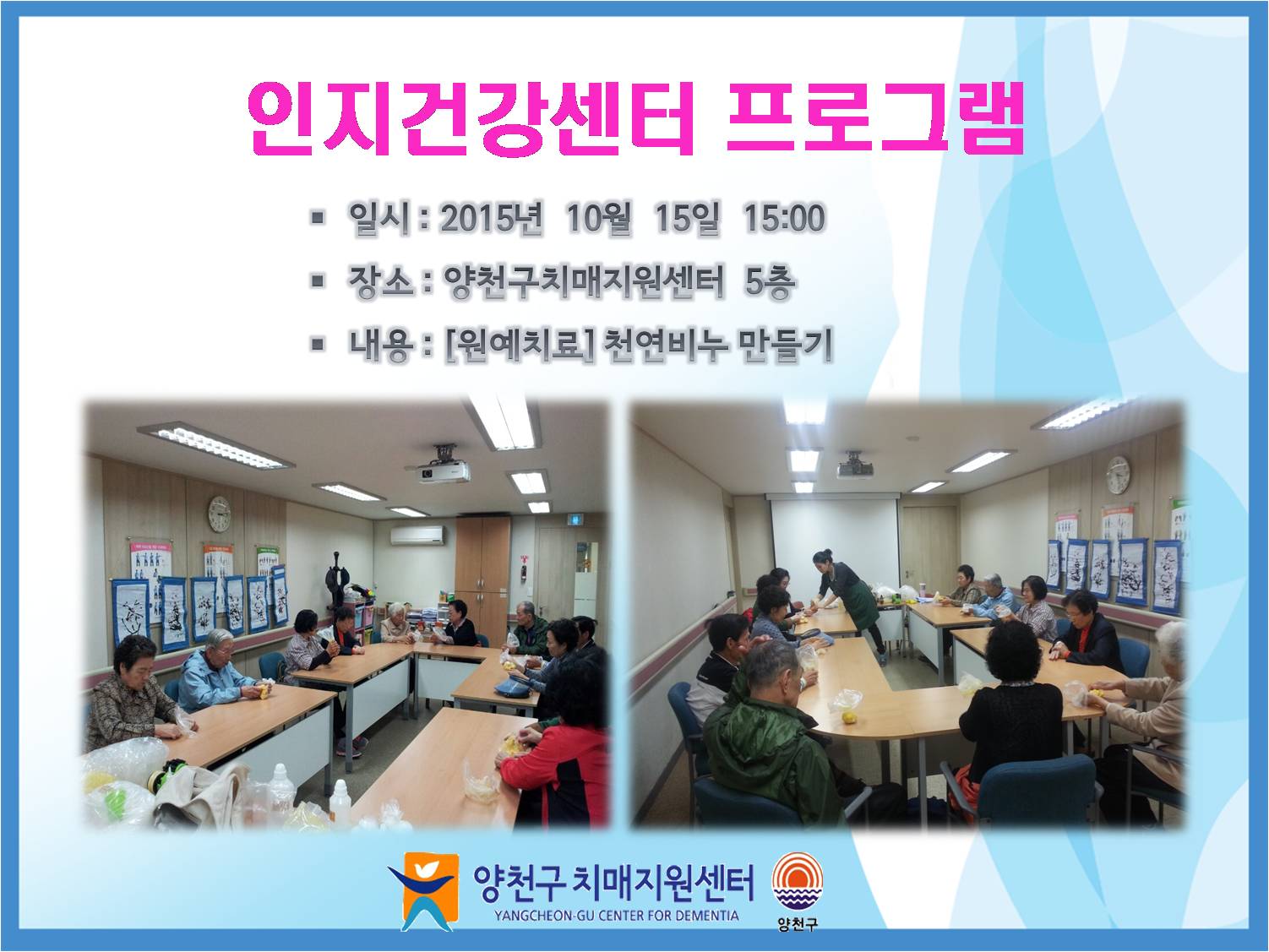 인지건강센터 프로그램

▪ 일시 : 2015년 10월 15일 15:00

▪ 장소 : 양천구치매지원센터 5층

▪ 내용 : [원예치료] 천연비누 만들기

양천구 치매지원센터
YANGCHEON-GU CENTER FOR DEMENTIA

양천구